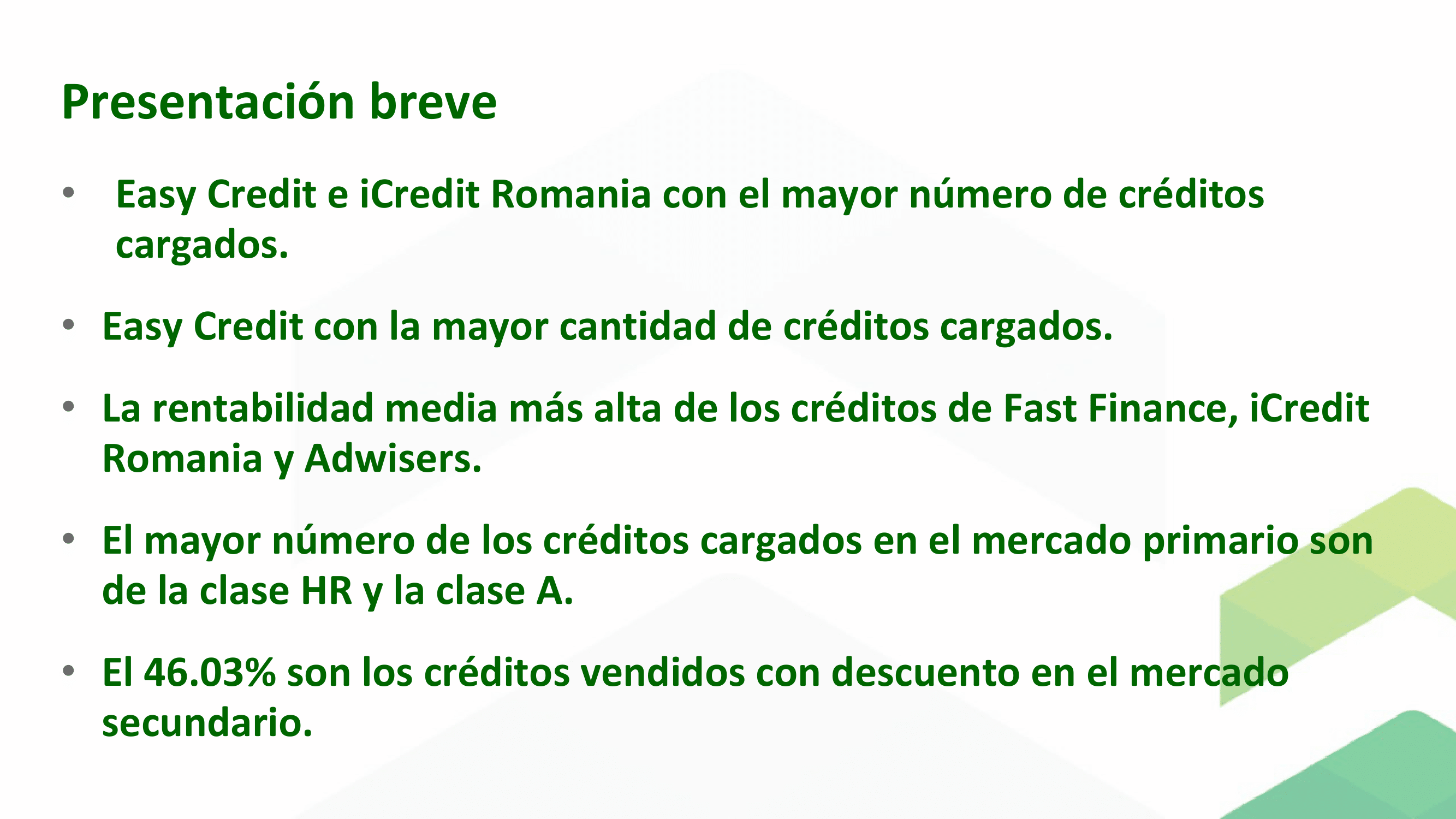 Presentación breve

• Easy Credit e iCredit Romania con el mayor número de créditos cargados.

• Easy Credit con la mayor cantidad de créditos cargados.

• La rentabilidad media más alta de los créditos de Fast Finance, iCredit Romania y Adwisers.

• El mayor número de los créditos cargados en el mercado primario son de la clase HR y la clase A.

• El 46.03% son los créditos vendidos con descuento en el mercado secundario.